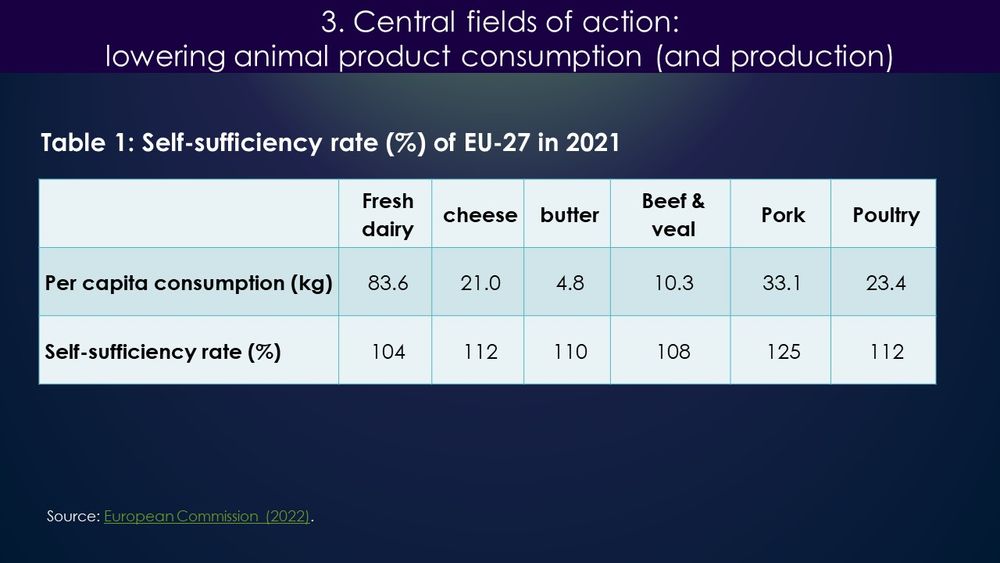 3. Central fields of action:
lowering animal product consumption (and production)

Table 1: Self-sufficiency rate (%) of EU-27 in 2021

| | Fresh dairy | cheese | butter | Beef & veal | Pork | Poultry |
|---|---|---|---|---|---|---|
| Per capita consumption (kg) | 83.6 | 21.0 | 4.8 | 10.3 | 33.1 | 23.4 |
| Self-sufficiency rate (%) | 104 | 112 | 110 | 108 | 125 | 112 |

Source: European Commission (2022).